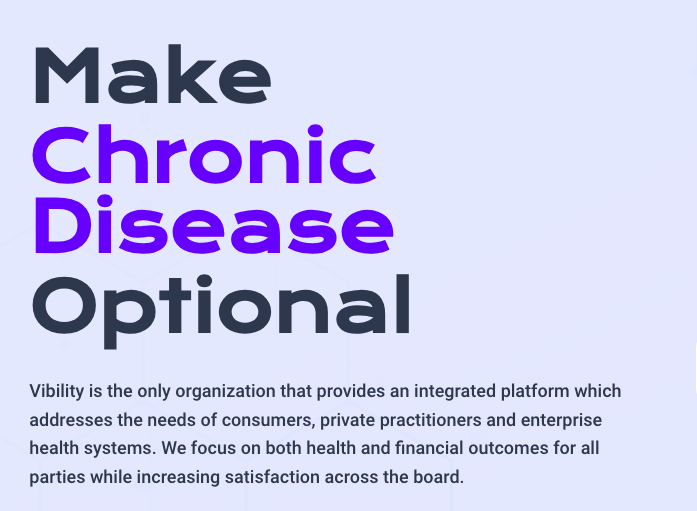 Make
Chronic
Disease
Optional

Vibility is the only organization that provides an integrated platform which addresses the needs of consumers, private practitioners and enterprise health systems. We focus on both health and financial outcomes for all parties while increasing satisfaction across the board.